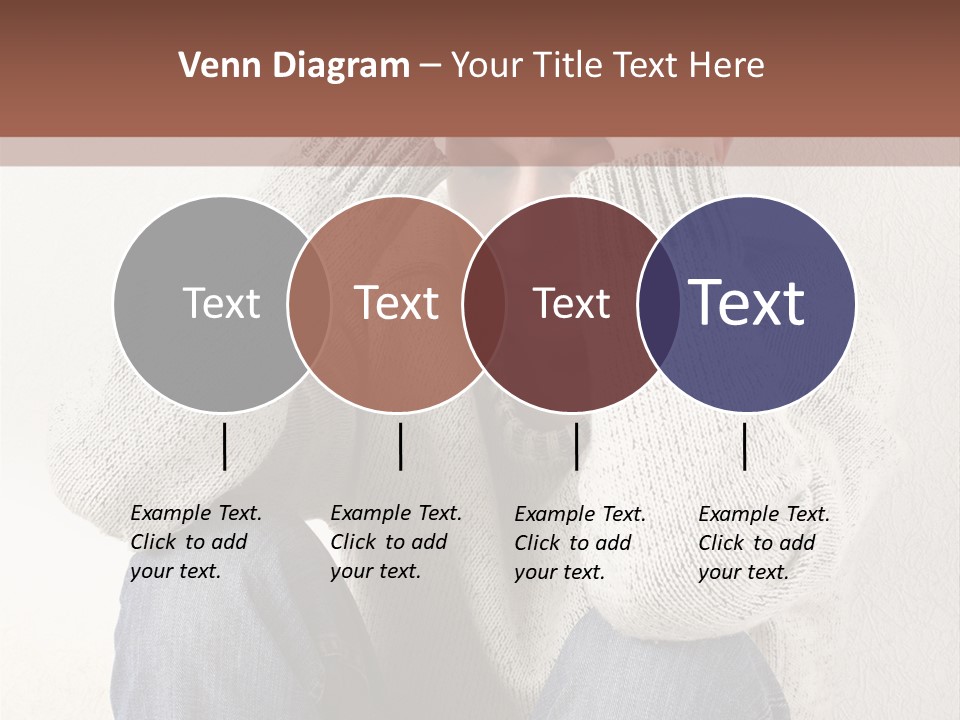 Venn Diagram – Your Title Text Here

Text

Text

Text

Text

Example Text. Click to add your text.

Example Text. Click to add your text.

Example Text. Click to add your text.

Example Text. Click to add your text.